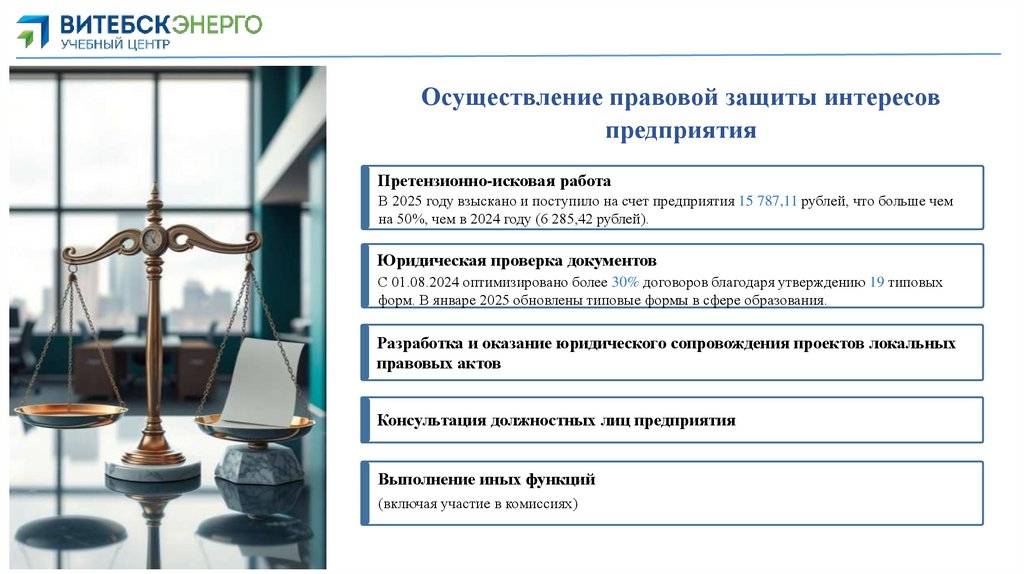 ВИТЕБСКЭНЕРГО
УЧЕБНЫЙ ЦЕНТР

Осуществление правовой защиты интересов предприятия

Претензионно-исковая работа
В 2025 году взыскано и поступило на счет предприятия 15 787,11 рублей, что больше чем на 50%, чем в 2024 году (6 285,42 рублей).

Юридическая проверка документов
С 01.08.2024 оптимизировано более 30% договоров благодаря утверждению 19 типовых форм. В январе 2025 обновлены типовые формы в сфере образования.

Разработка и оказание юридического сопровождения проектов локальных правовых актов

Консультация должностных лиц предприятия

Выполнение иных функций
(включая участие в комиссиях)